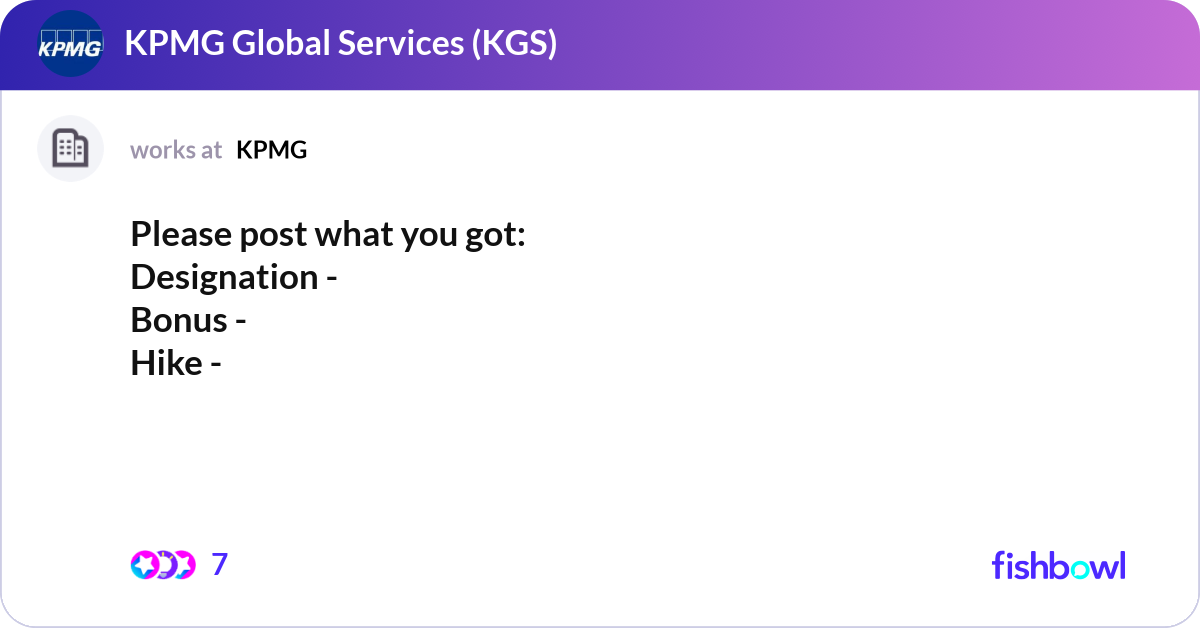 KPMG

KPMG Global Services (KGS)

works at KPMG

Please post what you got:
Designation -
Bonus -
Hike -

7

fishbowl